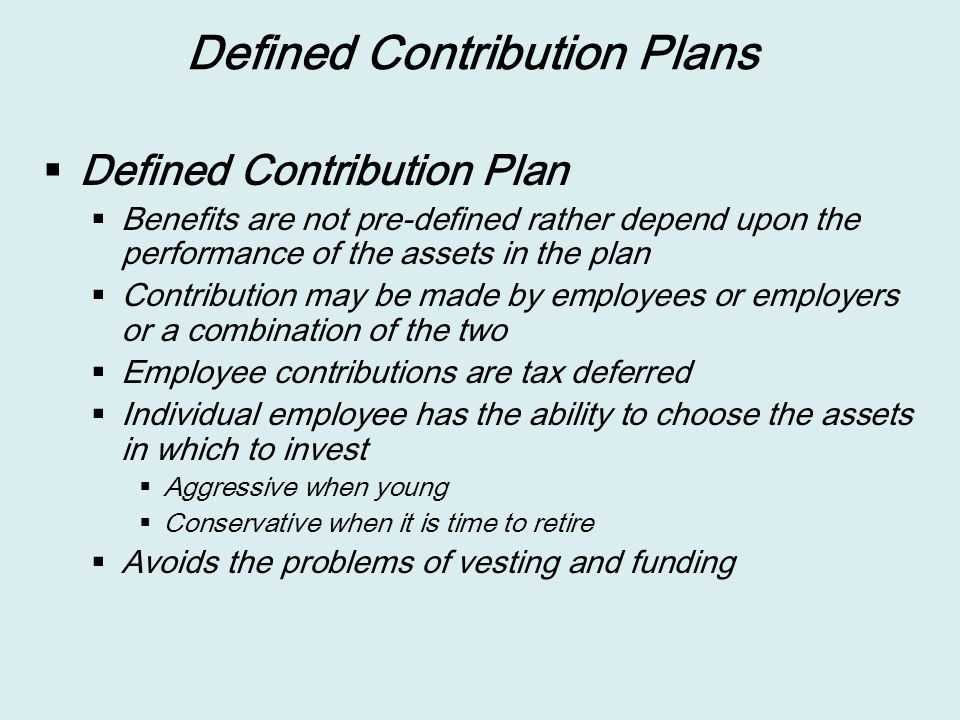 Defined Contribution Plans

▪ Defined Contribution Plan
▪ Benefits are not pre-defined rather depend upon the performance of the assets in the plan
▪ Contribution may be made by employees or employers or a combination of the two
▪ Employee contributions are tax deferred
▪ Individual employee has the ability to choose the assets in which to invest
▪ Aggressive when young
▪ Conservative when it is time to retire
▪ Avoids the problems of vesting and funding